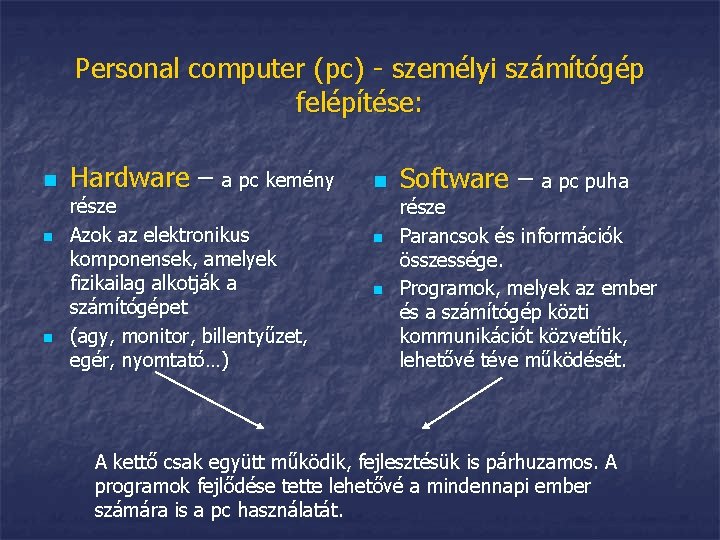 Personal computer (pc) - személyi számítógép felépítése:

Hardware – a pc kemény része
Azok az elektronikus komponensek, amelyek fizikailag alkotják a számítógépet
(agy, monitor, billentyűzet, egér, nyomtató…)

Software – a pc puha része
Parancsok és információk összessége.
Programok, melyek az ember és a számítógép közti kommunikációt közvetítik, lehetővé téve működését.

A kettő csak együtt működik, fejlesztésük is párhuzamos. A programok fejlődése tette lehetővé a mindennapi ember számára is a pc használatát.